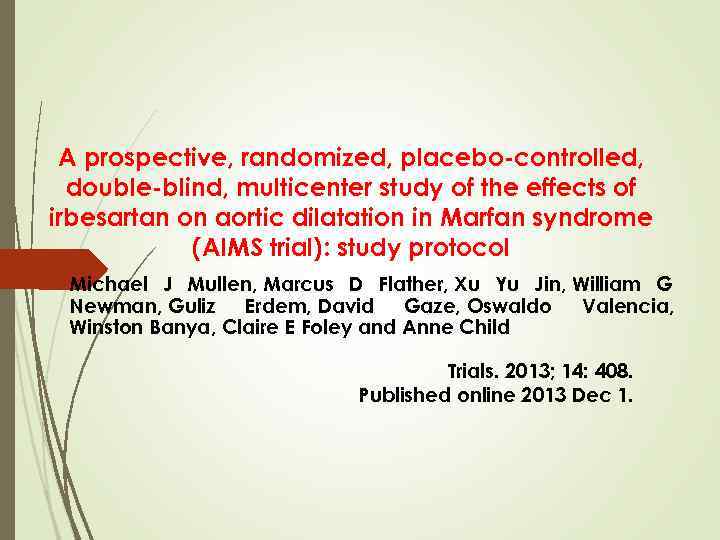 A prospective, randomized, placebo-controlled, double-blind, multicenter study of the effects of irbesartan on aortic dilatation in Marfan syndrome (AIMS trial): study protocol

Michael J Mullen, Marcus D Flather, Xu Yu Jin, William G Newman, Guliz Erdem, David Gaze, Oswaldo Valencia, Winston Banya, Claire E Foley and Anne Child

Trials. 2013; 14: 408.
Published online 2013 Dec 1.